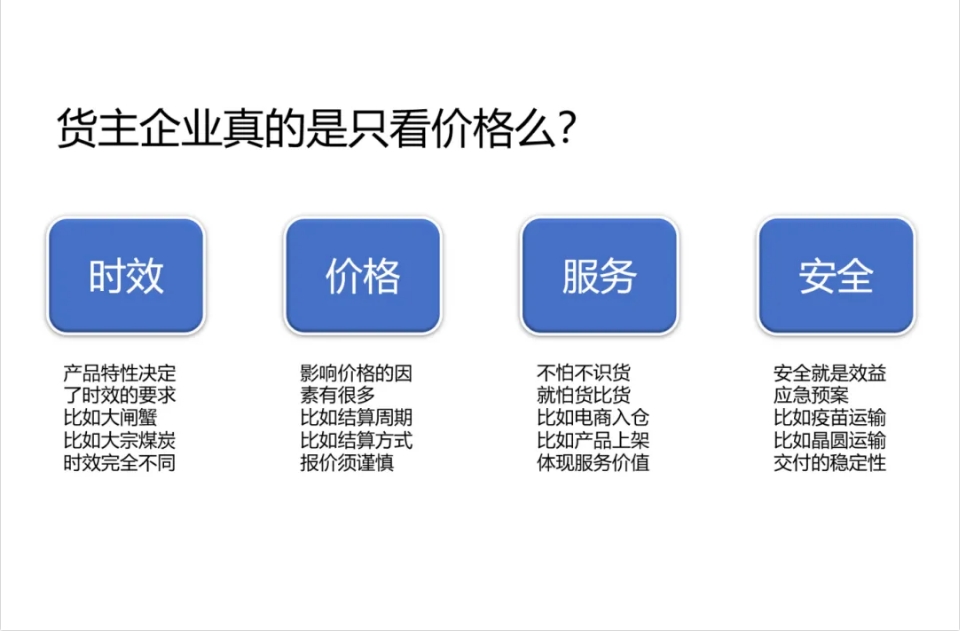 货主企业真的是只看价格么?

时效

产品特性决定
了时效的要求
比如大闸蟹
比如大宗煤炭
时效完全不同

价格

影响价格的因
素有很多
比如结算周期
比如结算方式
报价须谨慎

服务

不怕不识货
就怕货比货
比如电商入仓
比如产品上架
体现服务价值

安全

安全就是效益
应急预案
比如疫苗运输
比如晶圆运输
交付的稳定性